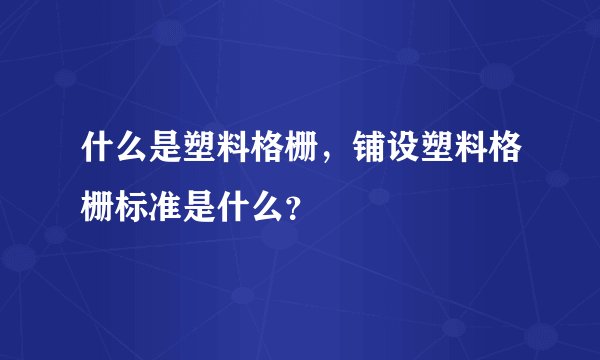 什么是塑料格栅，铺设塑料格栅标准是什么?